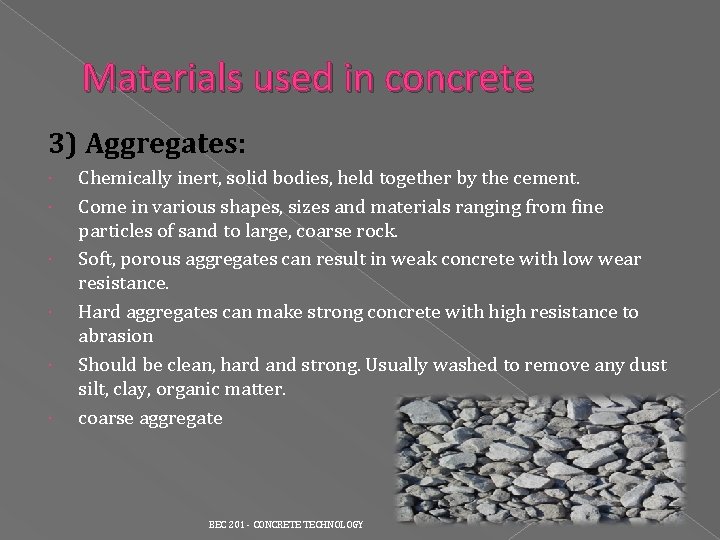 Materials used in concrete

3) Aggregates:

- Chemically inert, solid bodies, held together by the cement.
- Come in various shapes, sizes and materials ranging from fine particles of sand to large, coarse rock.
- Soft, porous aggregates can result in weak concrete with low wear resistance.
- Hard aggregates can make strong concrete with high resistance to abrasion
- Should be clean, hard and strong. Usually washed to remove any dust silt, clay, organic matter.
- coarse aggregate

BEC 201 - CONCRETE TECHNOLOGY